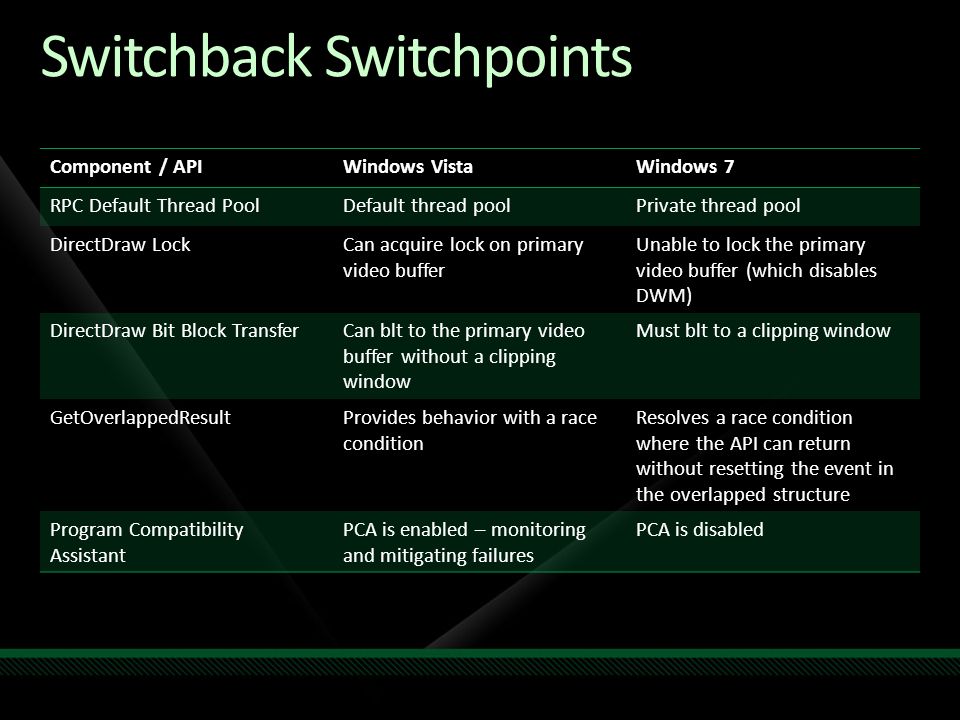 Switchback Switchpoints

| Component / API | Windows Vista | Windows 7 |
|---|---|---|
| RPC Default Thread Pool | Default thread pool | Private thread pool |
| DirectDraw Lock | Can acquire lock on primary video buffer | Unable to lock the primary video buffer (which disables DWM) |
| DirectDraw Bit Block Transfer | Can blt to the primary video buffer without a clipping window | Must blt to a clipping window |
| GetOverlappedResult | Provides behavior with a race condition | Resolves a race condition where the API can return without resetting the event in the overlapped structure |
| Program Compatibility Assistant | PCA is enabled – monitoring and mitigating failures | PCA is disabled |